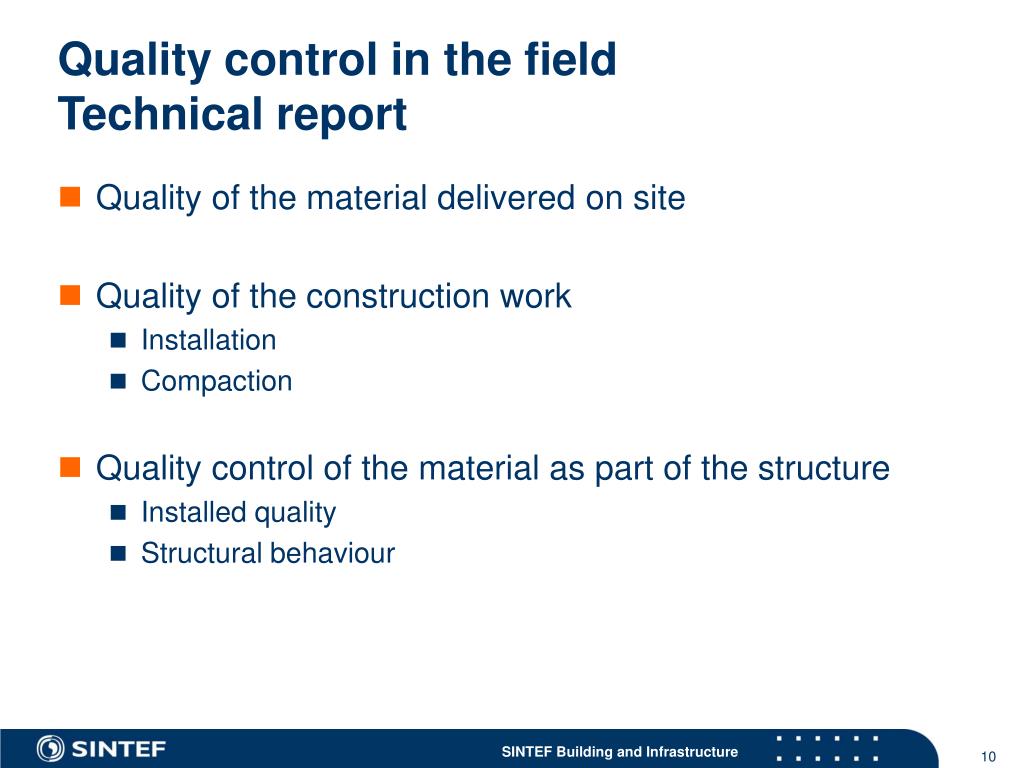 Quality control in the field
Technical report

Quality of the material delivered on site

Quality of the construction work
Installation
Compaction

Quality control of the material as part of the structure
Installed quality
Structural behaviour

SINTEF

SINTEF Building and Infrastructure

10